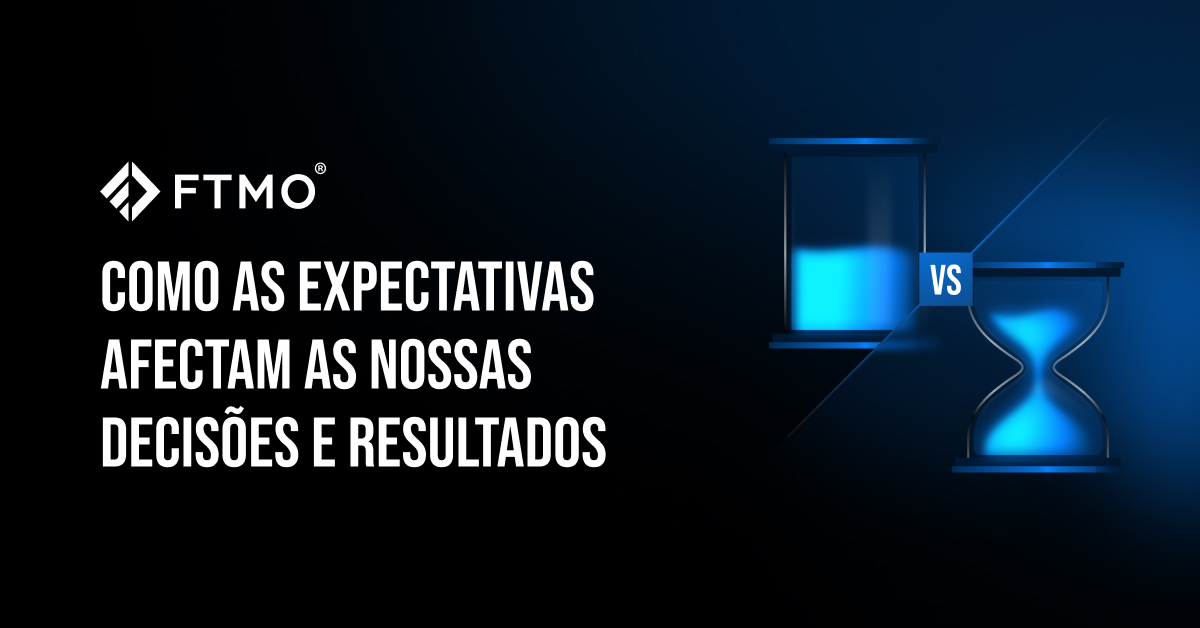 FTMO®

COMO AS EXPECTATIVAS AFECTAM AS NOSSAS DECISÕES E RESULTADOS

VS